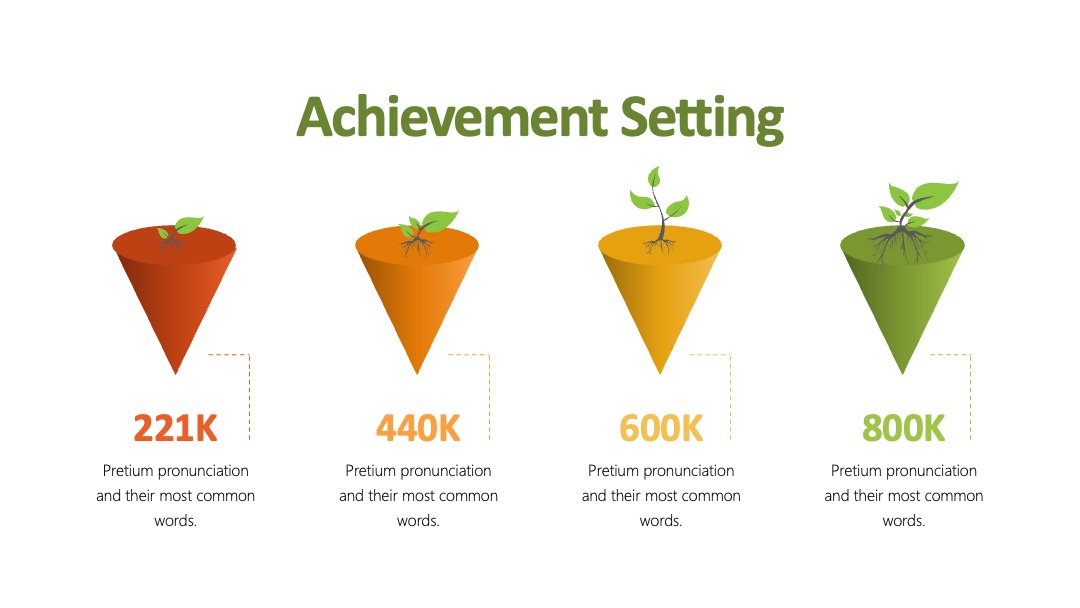 Achievement Setting

221K

Pretium pronunciation and their most common words.

440K

Pretium pronunciation and their most common words.

600K

Pretium pronunciation and their most common words.

800K

Pretium pronunciation and their most common words.